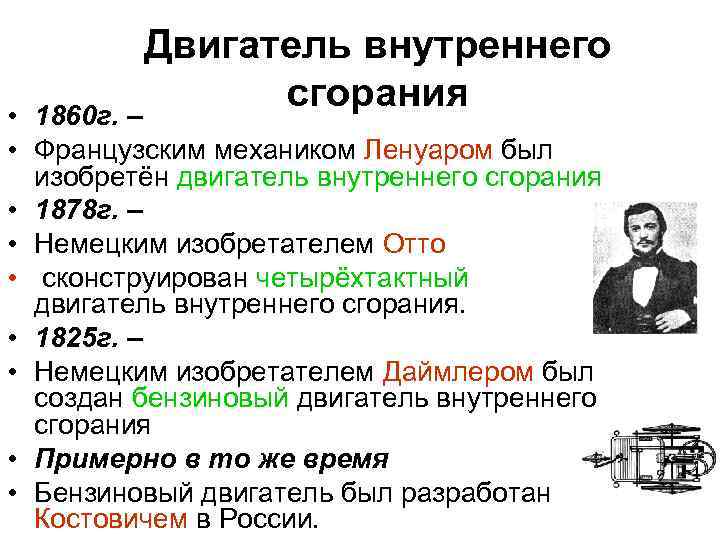 Двигатель внутреннего сгорания

• 1860г. –
• Французским механиком Ленуаром был изобретён двигатель внутреннего сгорания
• 1878г. –
• Немецким изобретателем Отто
• сконструирован четырёхтактный двигатель внутреннего сгорания.
• 1825г. –
• Немецким изобретателем Даймлером был создан бензиновый двигатель внутреннего сгорания
• Примерно в то же время
• Бензиновый двигатель был разработан Костовичем в России.